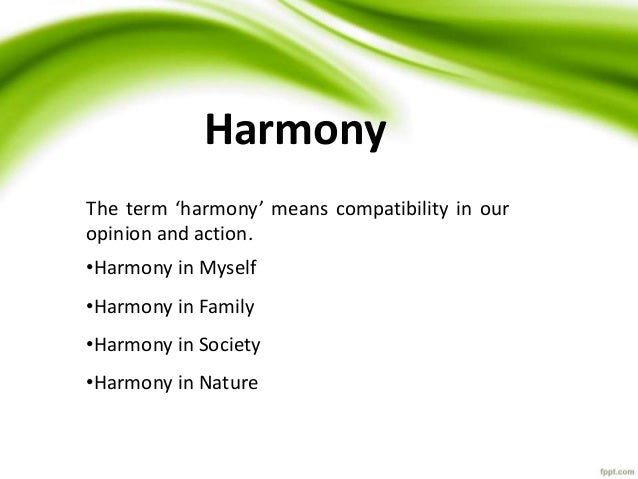 Harmony

The term ‘harmony’ means compatibility in our opinion and action.

•Harmony in Myself

•Harmony in Family

•Harmony in Society

•Harmony in Nature

fppt.com